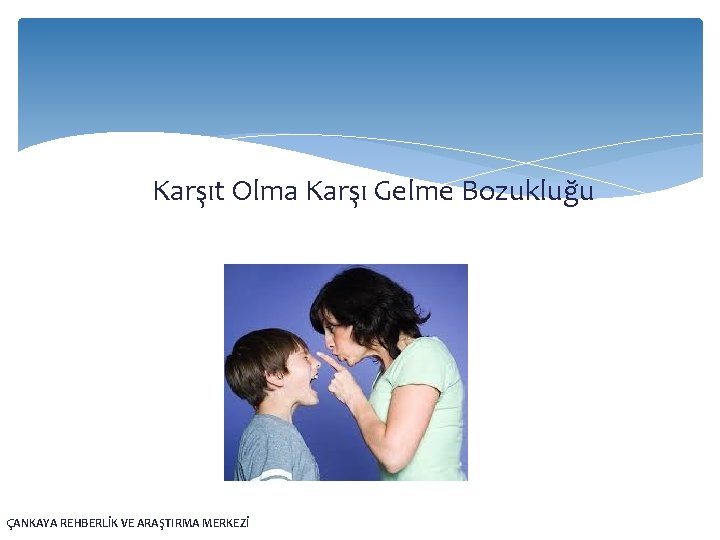 Karşıt Olma Karşı Gelme Bozukluğu

ÇANKAYA REHBERLİK VE ARAŞTIRMA MERKEZİ